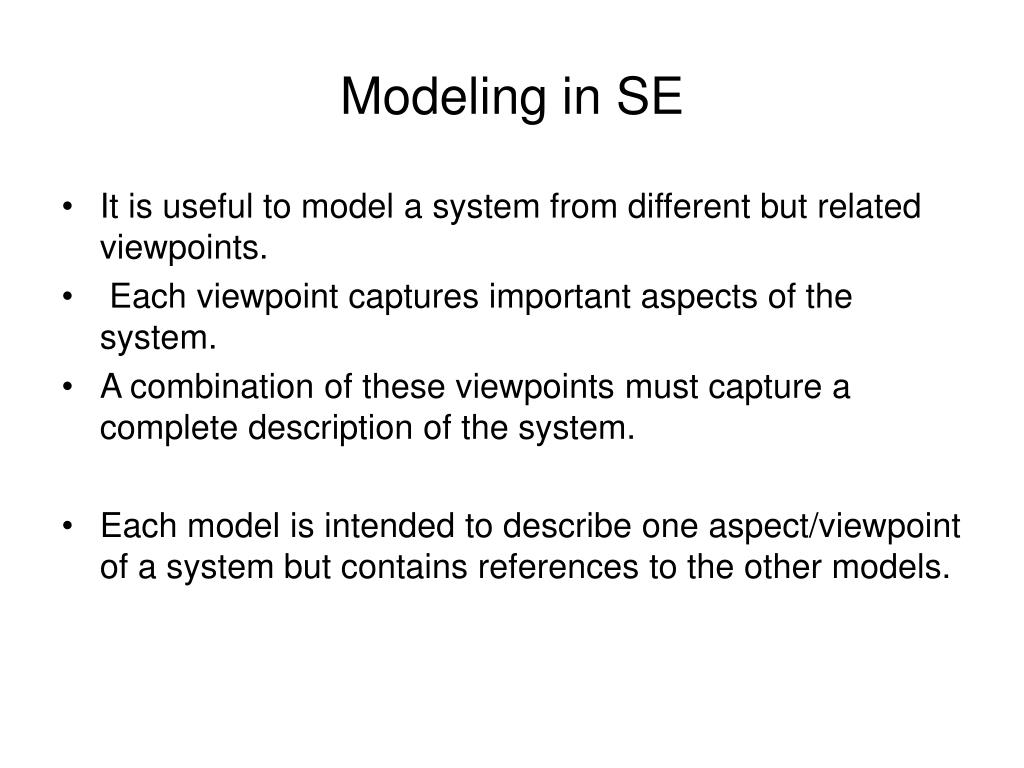 Modeling in SE

• It is useful to model a system from different but related viewpoints.
• Each viewpoint captures important aspects of the system.
• A combination of these viewpoints must capture a complete description of the system.

• Each model is intended to describe one aspect/viewpoint of a system but contains references to the other models.